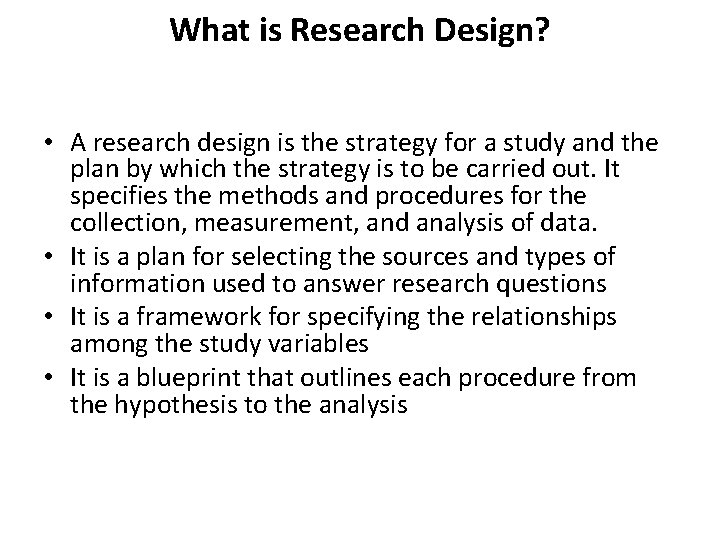 What is Research Design?

• A research design is the strategy for a study and the plan by which the strategy is to be carried out. It specifies the methods and procedures for the collection, measurement, and analysis of data.
• It is a plan for selecting the sources and types of information used to answer research questions
• It is a framework for specifying the relationships among the study variables
• It is a blueprint that outlines each procedure from the hypothesis to the analysis